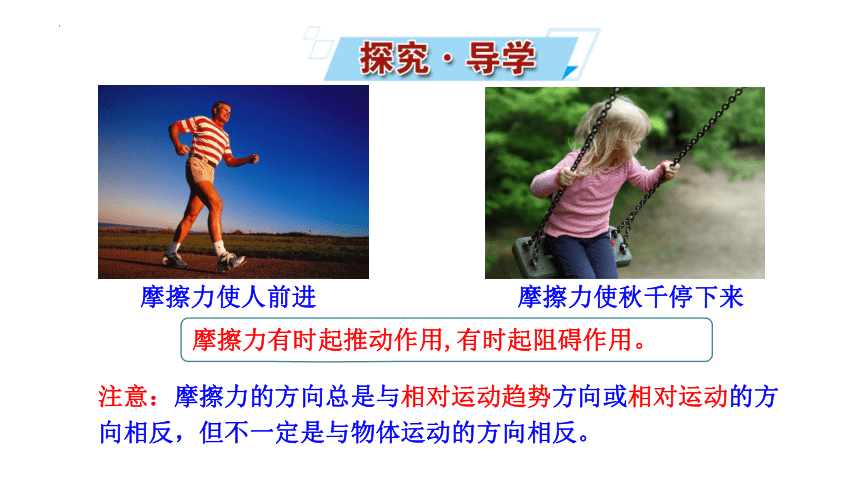 探究·导学

摩擦力使人前进

摩擦力使秋千停下来

摩擦力有时起推动作用,有时起阻碍作用。

注意：摩擦力的方向总是与相对运动趋势方向或相对运动的方向相反，但不一定是与物体运动的方向相反。